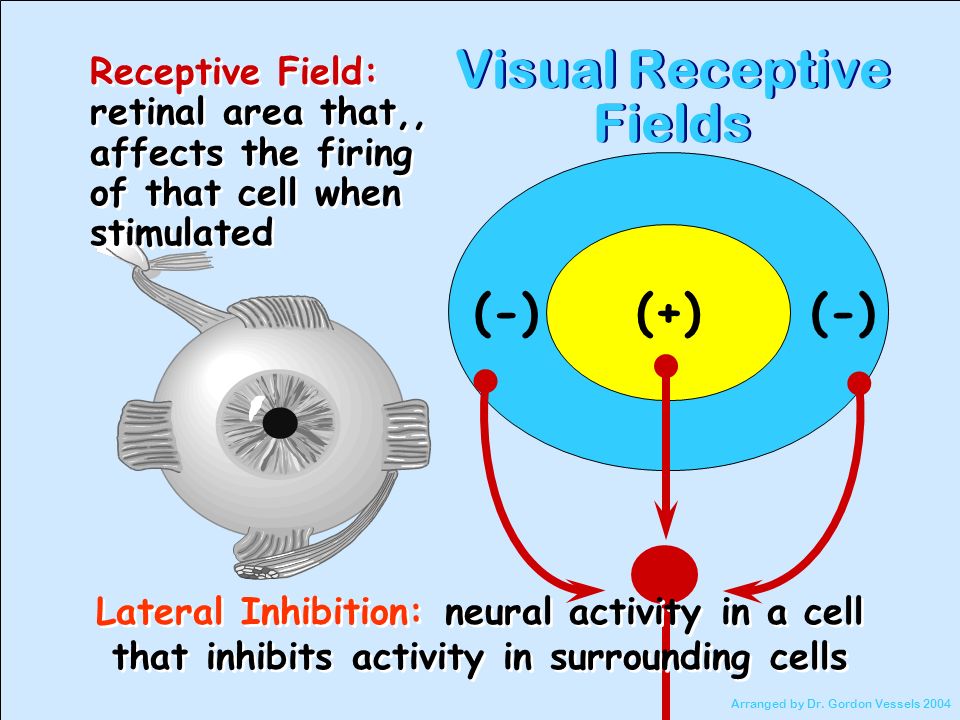 Receptive Field: retinal area that,, affects the firing of that cell when stimulated

Visual Receptive Fields

(-) (+) (-)

Lateral Inhibition: neural activity in a cell that inhibits activity in surrounding cells

Arranged by Dr. Gordon Vessels 2004